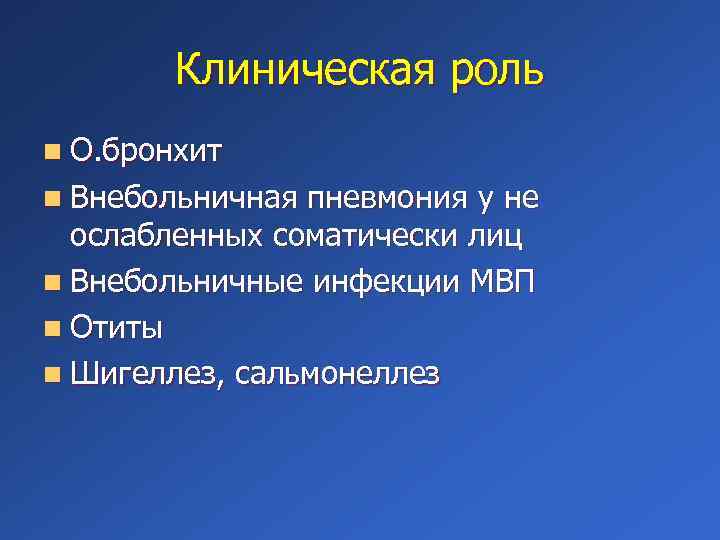 Клиническая роль

- О.бронхит
- Внебольничная пневмония у не ослабленных соматически лиц
- Внебольничные инфекции МВП
- Отиты
- Шигеллез, сальмонеллез